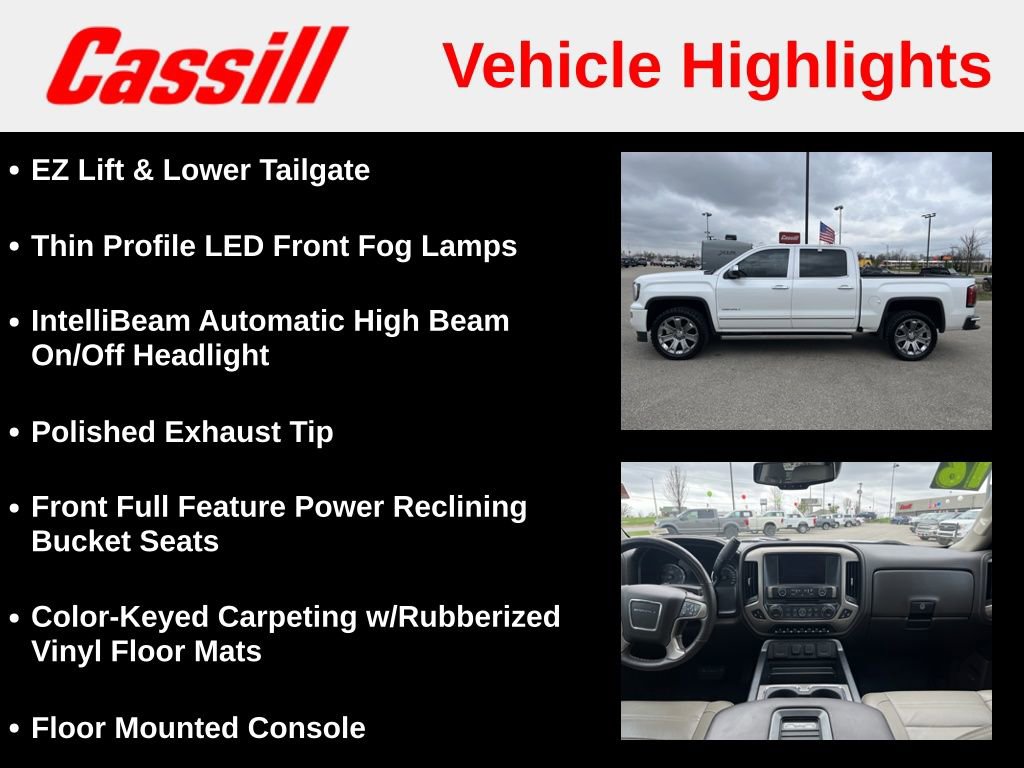 Cassill

Vehicle Highlights

• EZ Lift & Lower Tailgate

• Thin Profile LED Front Fog Lamps

• IntelliBeam Automatic High Beam On/Off Headlight

• Polished Exhaust Tip

• Front Full Feature Power Reclining Bucket Seats

• Color-Keyed Carpeting w/Rubberized Vinyl Floor Mats

• Floor Mounted Console